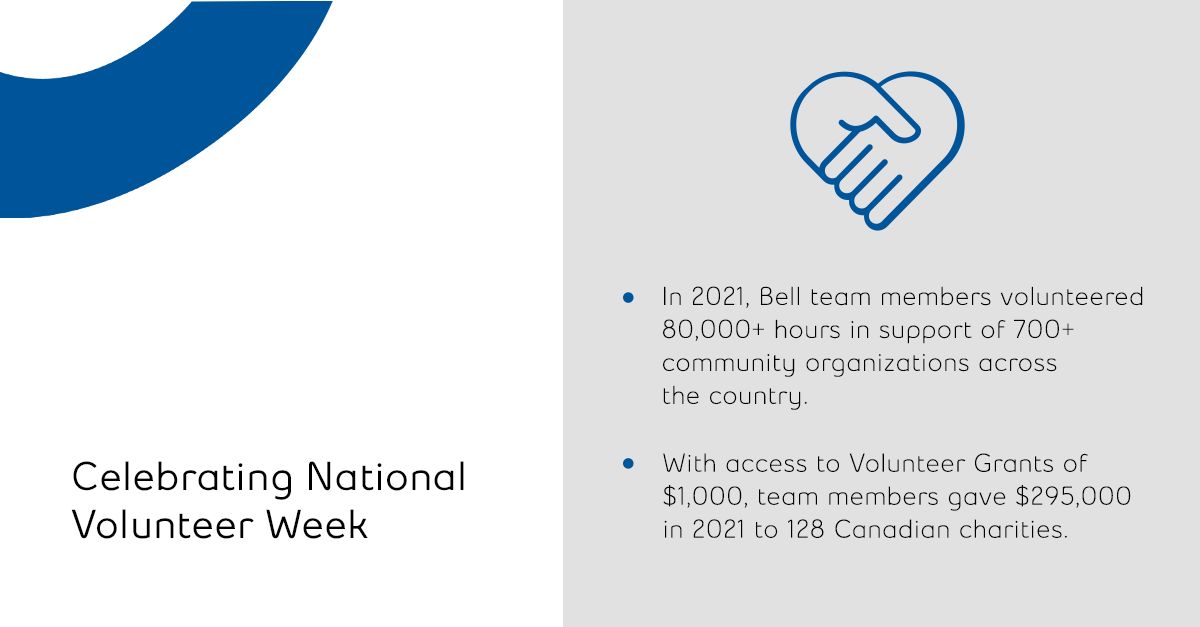 Celebrating National Volunteer Week

- In 2021, Bell team members volunteered 80,000+ hours in support of 700+ community organizations across the country.

- With access to Volunteer Grants of \$1,000, team members gave \$295,000 in 2021 to 128 Canadian charities.